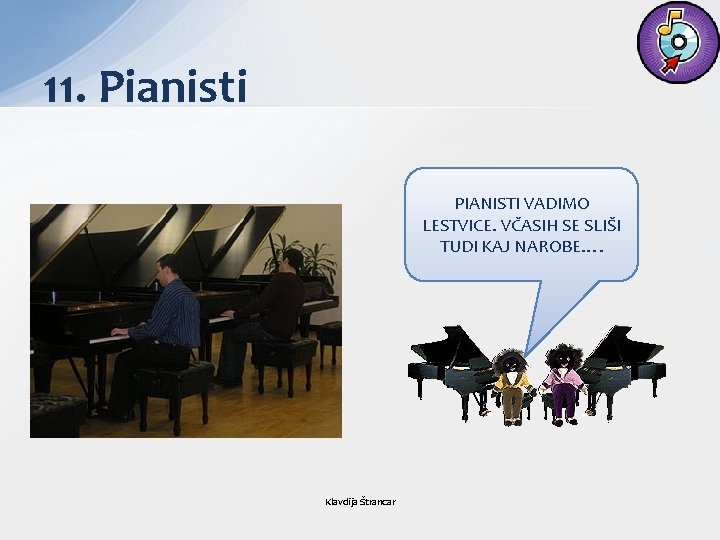 11. Pianisti

PIANISTI VADIMO LESTVICE. VČASIH SE SLIŠI TUDI KAJ NAROBE….

Klavdija Štrancar